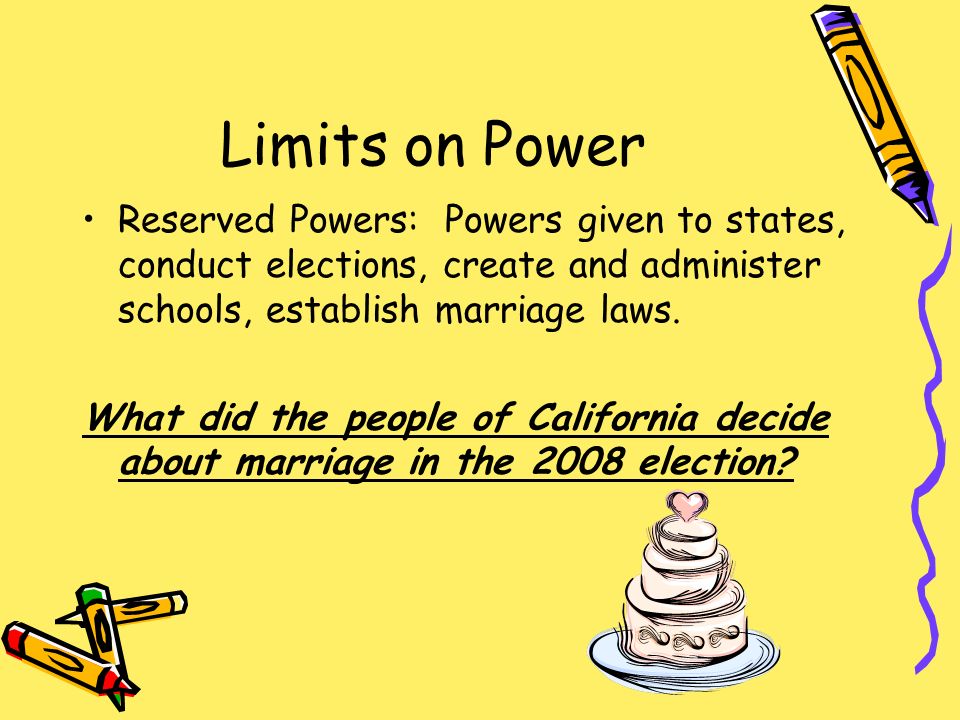 Limits on Power

• Reserved Powers: Powers given to states, conduct elections, create and administer schools, establish marriage laws.

What did the people of California decide about marriage in the 2008 election?